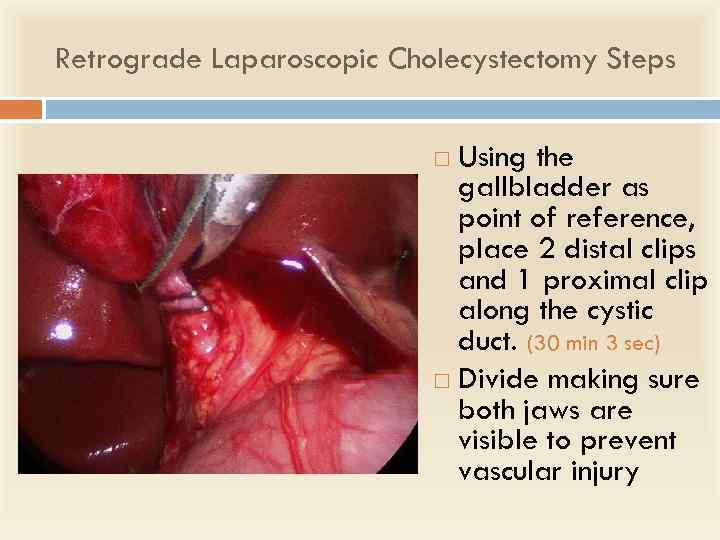 Retrograde Laparoscopic Cholecystectomy Steps

□ Using the gallbladder as point of reference, place 2 distal clips and 1 proximal clip along the cystic duct. (30 min 3 sec)

□ Divide making sure both jaws are visible to prevent vascular injury